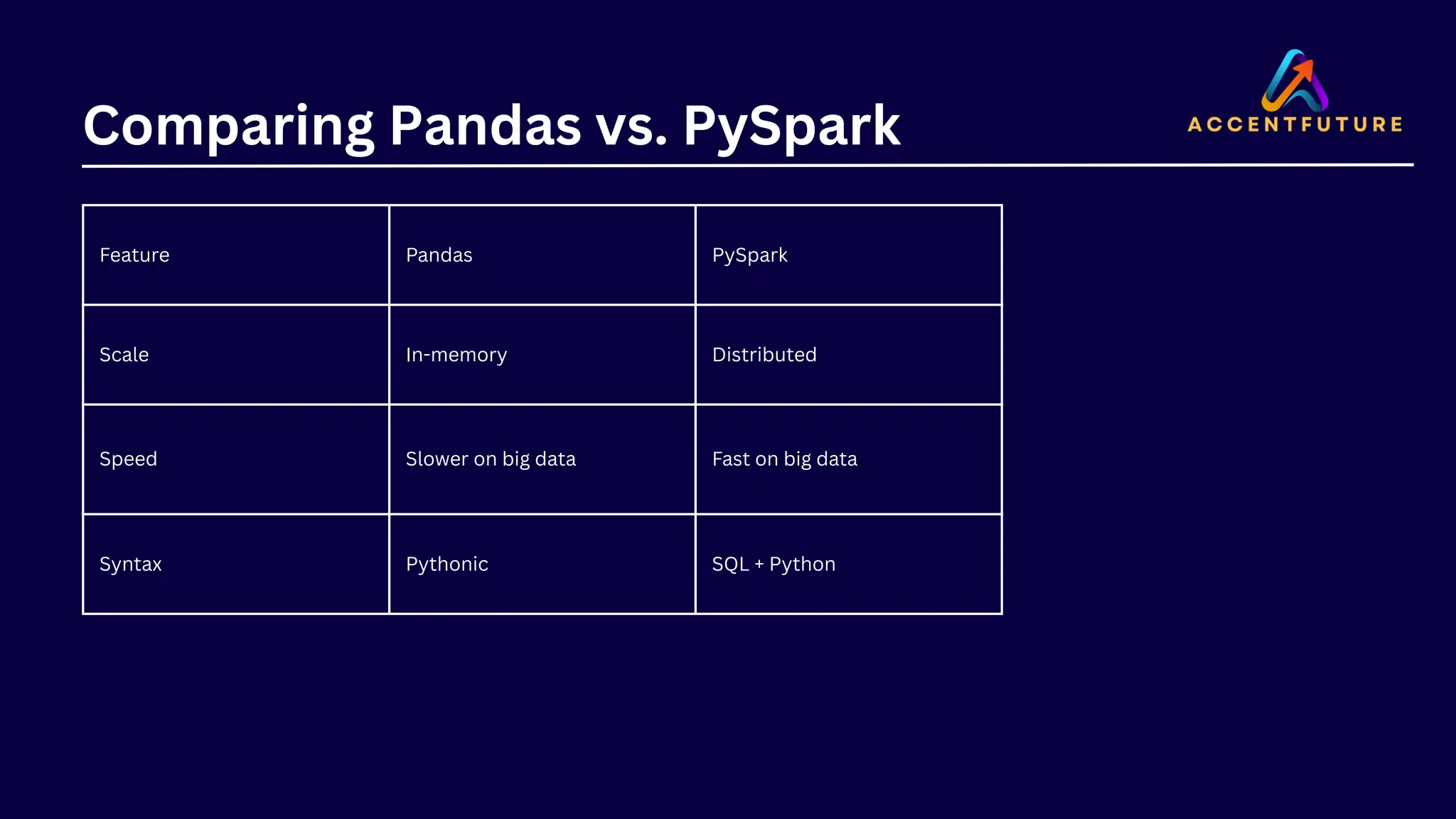 Comparing Pandas vs. PySpark

ACCENTFUTURE

| Feature | Pandas | PySpark |
|---|---|---|
| Scale | In-memory | Distributed |
| Speed | Slower on big data | Fast on big data |
| Syntax | Pythonic | SQL + Python |